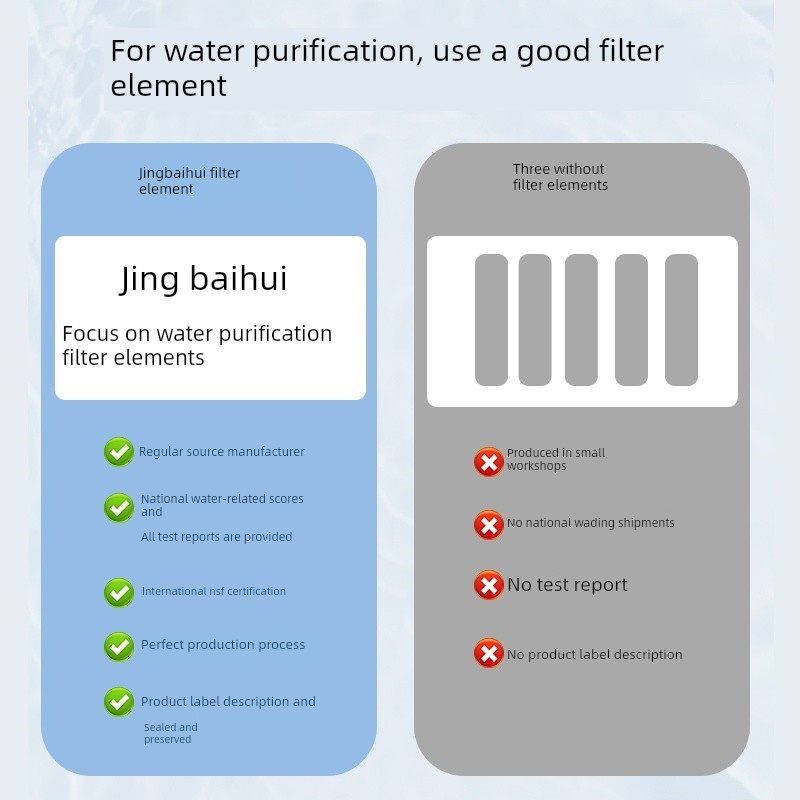 For water purification, use a good filter element

Jingbaihui filter element

Jing baihui

Focus on water purification filter elements

Regular source manufacturer

National water-related scores and

All test reports are provided

International nsf certification

Perfect production process

Product label description and

Sealed and preserved

Three without filter elements

Produced in small workshops

No national wading shipments

No test report

No product label description